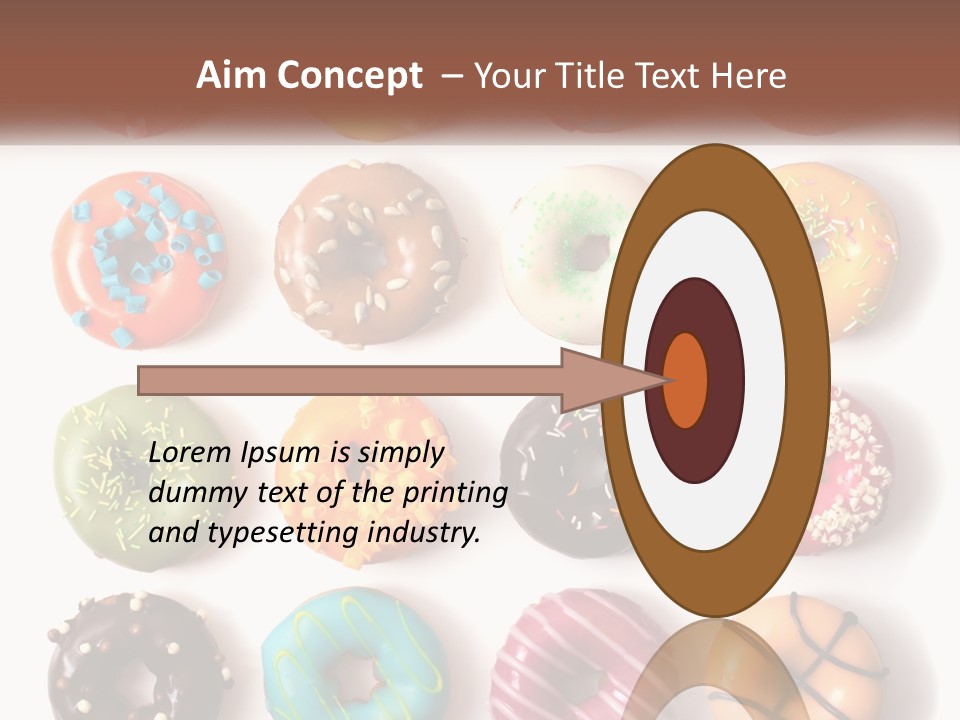 Aim Concept – Your Title Text Here

Lorem Ipsum is simply dummy text of the printing and typesetting industry.